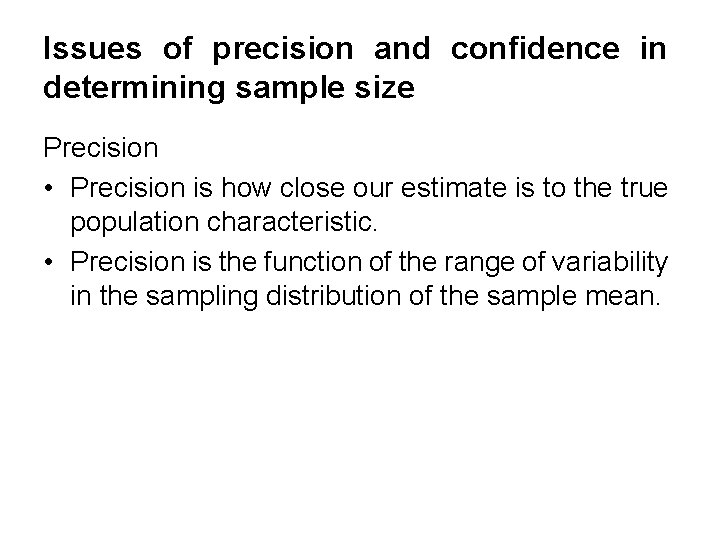 Issues of precision and confidence in determining sample size

Precision

• Precision is how close our estimate is to the true population characteristic.

• Precision is the function of the range of variability in the sampling distribution of the sample mean.